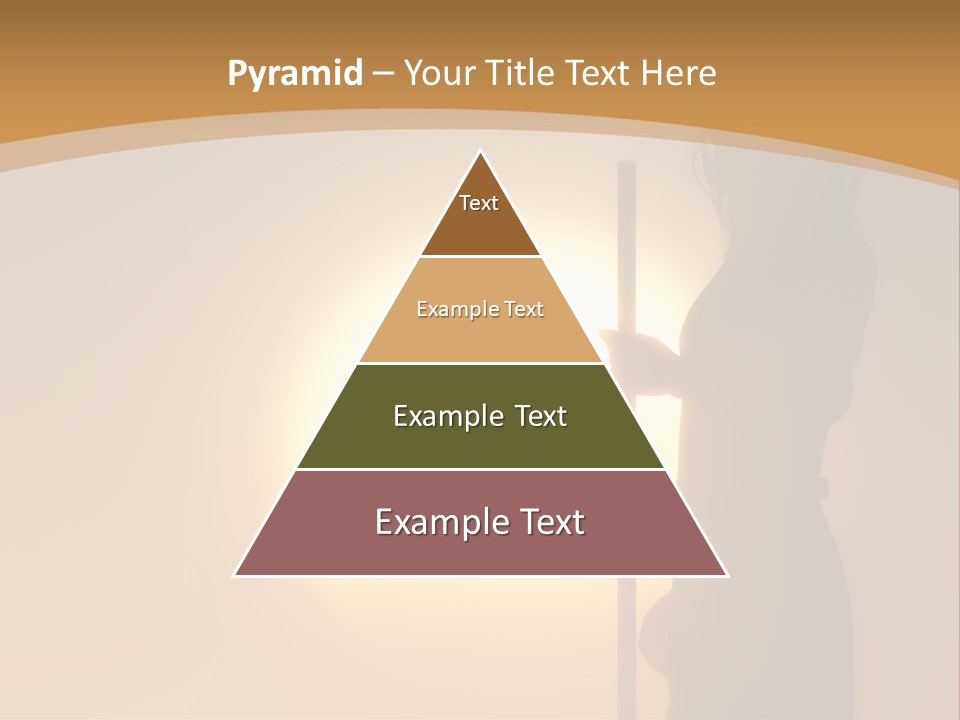 Pyramid – Your Title Text Here

Text

Example Text

Example Text

Example Text